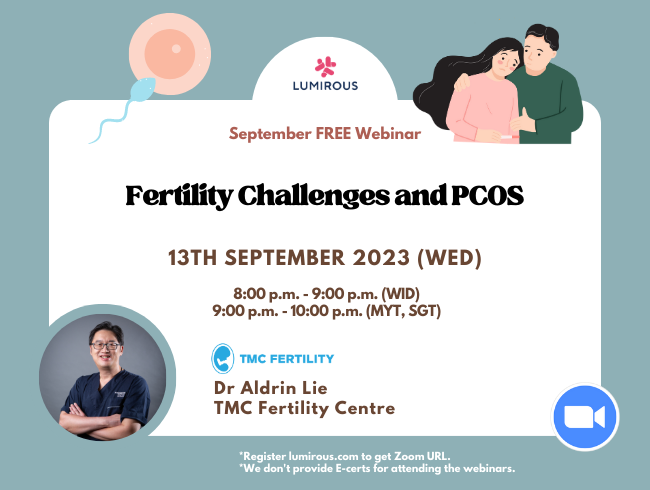 LUMIROUS

September FREE Webinar

Fertility Challenges and PCOS

13TH SEPTEMBER 2023 (WED)

8:00 p.m. - 9:00 p.m. (WID)
9:00 p.m. - 10:00 p.m. (MYT, SGT)

TMC FERTILITY

Dr Aldrin Lie
TMC Fertility Centre

*Register lumirous.com to get Zoom URL.
*We don't provide E-certs for attending the webinars.